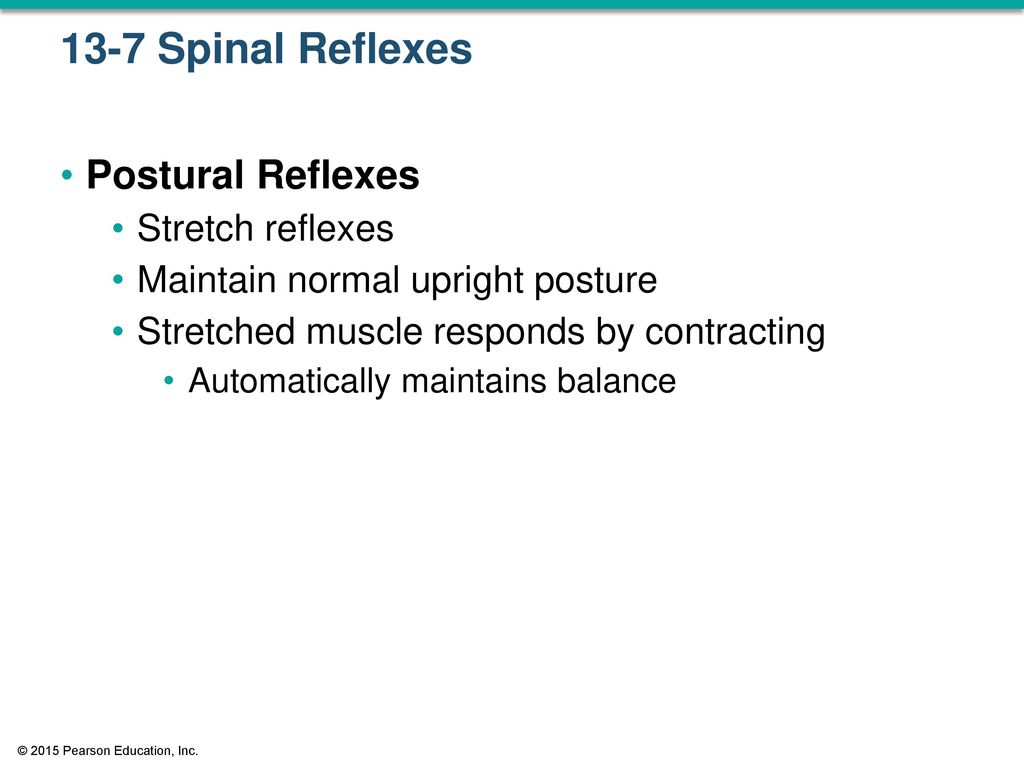 13-7 Spinal Reflexes

• Postural Reflexes
  • Stretch reflexes
  • Maintain normal upright posture
  • Stretched muscle responds by contracting
    • Automatically maintains balance

© 2015 Pearson Education, Inc.